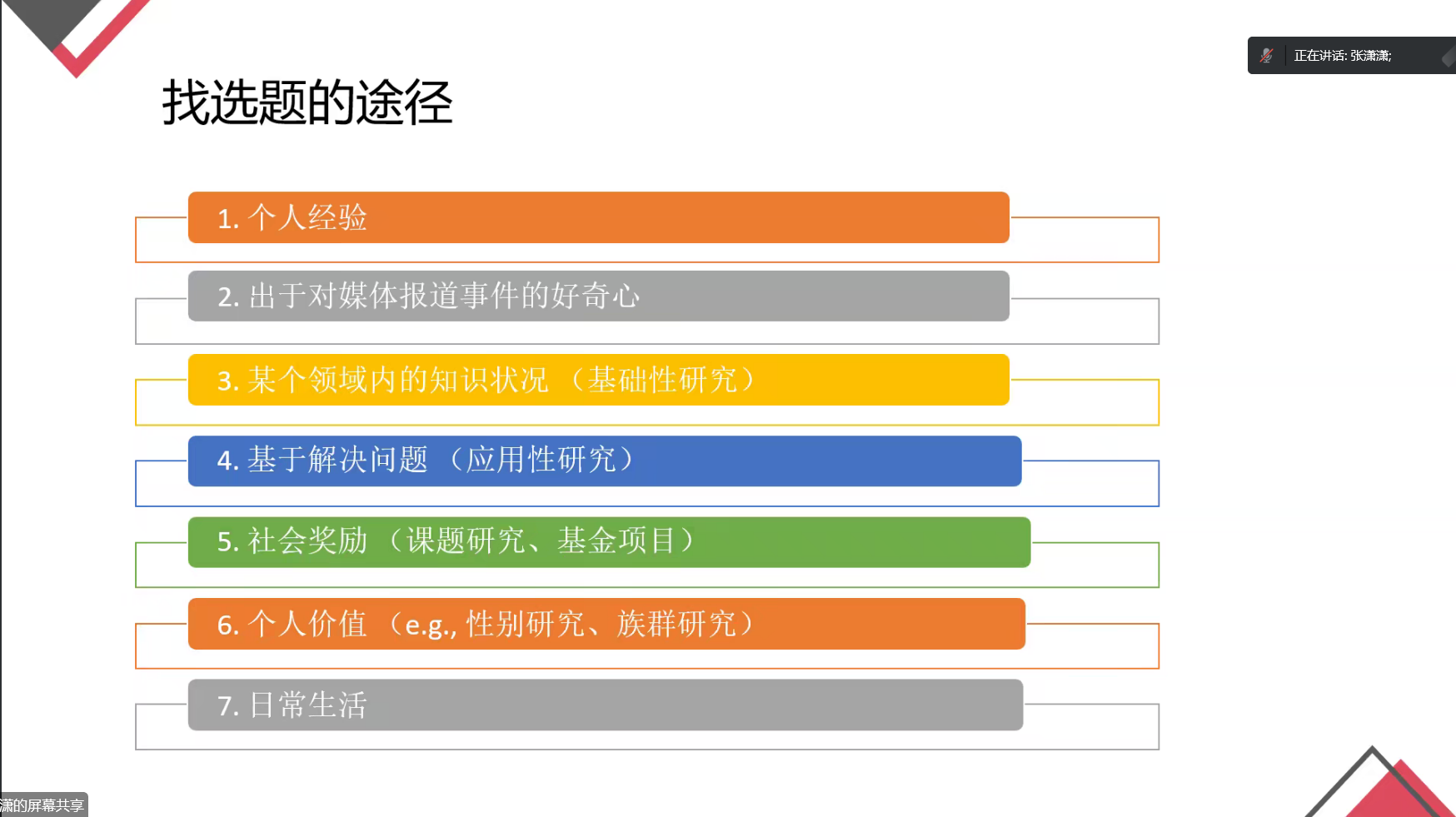 正在讲话: 张潇潇;

找选题的途径

1. 个人经验

2. 出于对媒体报道事件的好奇心

3. 某个领域内的知识状况 （基础性研究）

4. 基于解决问题 （应用性研究）

5. 社会奖励 （课题研究、基金项目）

6. 个人价值 （e.g., 性别研究、族群研究）

7. 日常生活

潇的屏幕共享